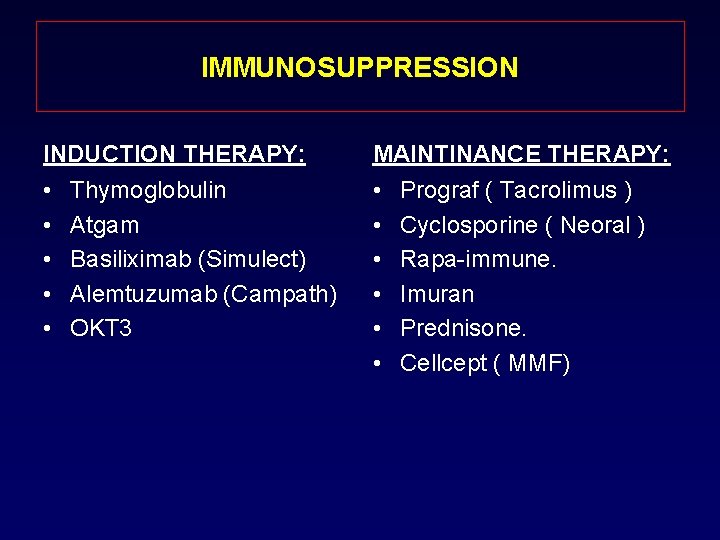 IMMUNOSUPPRESSION

INDUCTION THERAPY:
• Thymoglobulin
• Atgam
• Basiliximab (Simulect)
• Alemtuzumab (Campath)
• OKT3

MAINTINANCE THERAPY:
• Prograf ( Tacrolimus )
• Cyclosporine ( Neoral )
• Rapa-immune.
• Imuran
• Prednisone.
• Cellcept ( MMF)